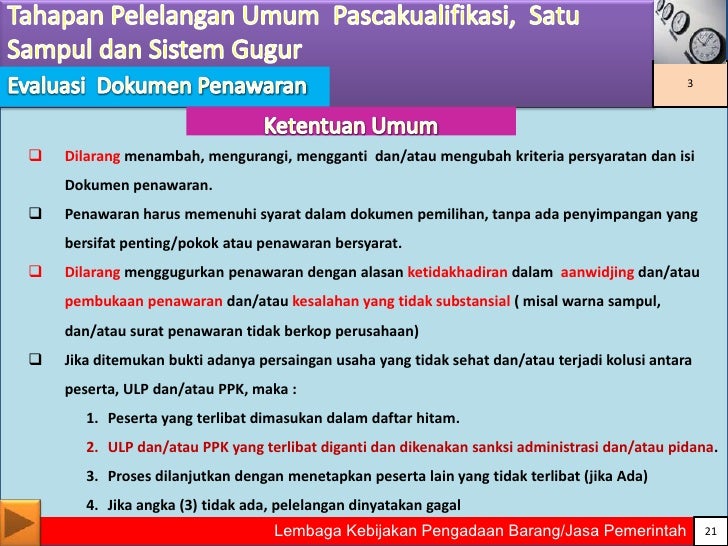 Tahapan Pelelangan Umum Pascakualifikasi, Satu Sampul dan Sistem Gugur

Evaluasi Dokumen Penawaran

3

Ketentuan Umum

❑ Dilarang menambah, mengurangi, mengganti dan/atau mengubah kriteria persyaratan dan isi Dokumen penawaran.

❑ Penawaran harus memenuhi syarat dalam dokumen pemilihan, tanpa ada penyimpangan yang bersifat penting/pokok atau penawaran bersyarat.

❑ Dilarang menggugurkan penawaran dengan alasan ketidakhadiran dalam aanwidjing dan/atau pembukaan penawaran dan/atau kesalahan yang tidak substansial ( misal warna sampul, dan/atau surat penawaran tidak berkop perusahaan)

❑ Jika ditemukan bukti adanya persaingan usaha yang tidak sehat dan/atau terjadi kolusi antara peserta, ULP dan/atau PPK, maka :

1. Peserta yang terlibat dimasukan dalam daftar hitam.
2. ULP dan/atau PPK yang terlibat diganti dan dikenakan sanksi administrasi dan/atau pidana.
3. Proses dilanjutkan dengan menetapkan peserta lain yang tidak terlibat (jika Ada)
4. Jika angka (3) tidak ada, pelelangan dinyatakan gagal

Lembaga Kebijakan Pengadaan Barang/Jasa Pemerintah 21